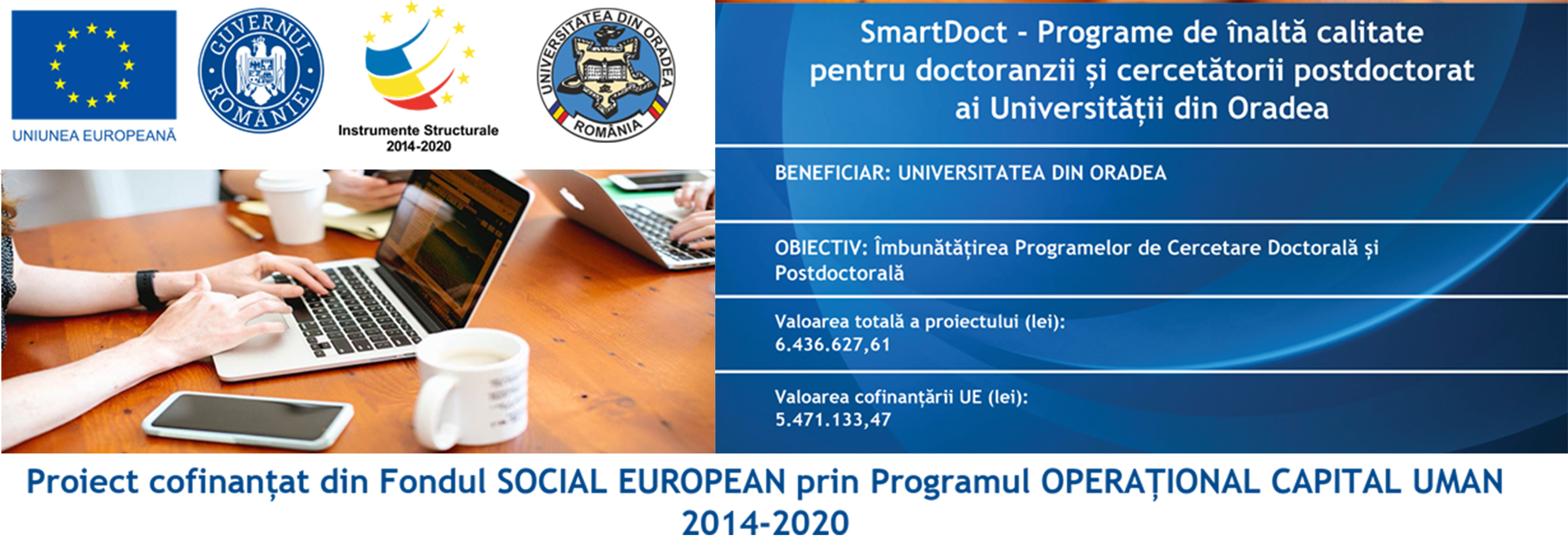 UNIUNEA EUROPEANĂ

GUVERNUL ROMÂNIEI

Instrumente Structurale 2014-2020

UNIVERSITATEA DIN ORADEA ROMÂNIA

SmartDoct - Programe de înaltă calitate pentru doctoranzii și cercetătorii postdoctorat ai Universității din Oradea

BENEFICIAR: UNIVERSITATEA DIN ORADEA

OBIECTIV: Îmbunătățirea Programelor de Cercetare Doctorală și Postdoctorală

Valoarea totală a proiectului (lei): 6.436.627,61

Valoarea cofinanțării UE (lei): 5.471.133,47

Proiect cofinanțat din Fondul SOCIAL EUROPEAN prin Programul OPERAȚIONAL CAPITAL UMAN 2014-2020